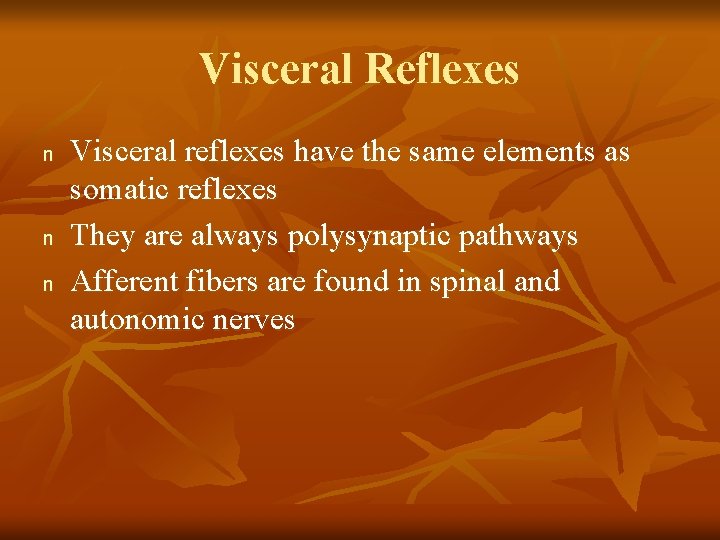 Visceral Reflexes

n Visceral reflexes have the same elements as somatic reflexes
n They are always polysynaptic pathways
n Afferent fibers are found in spinal and autonomic nerves